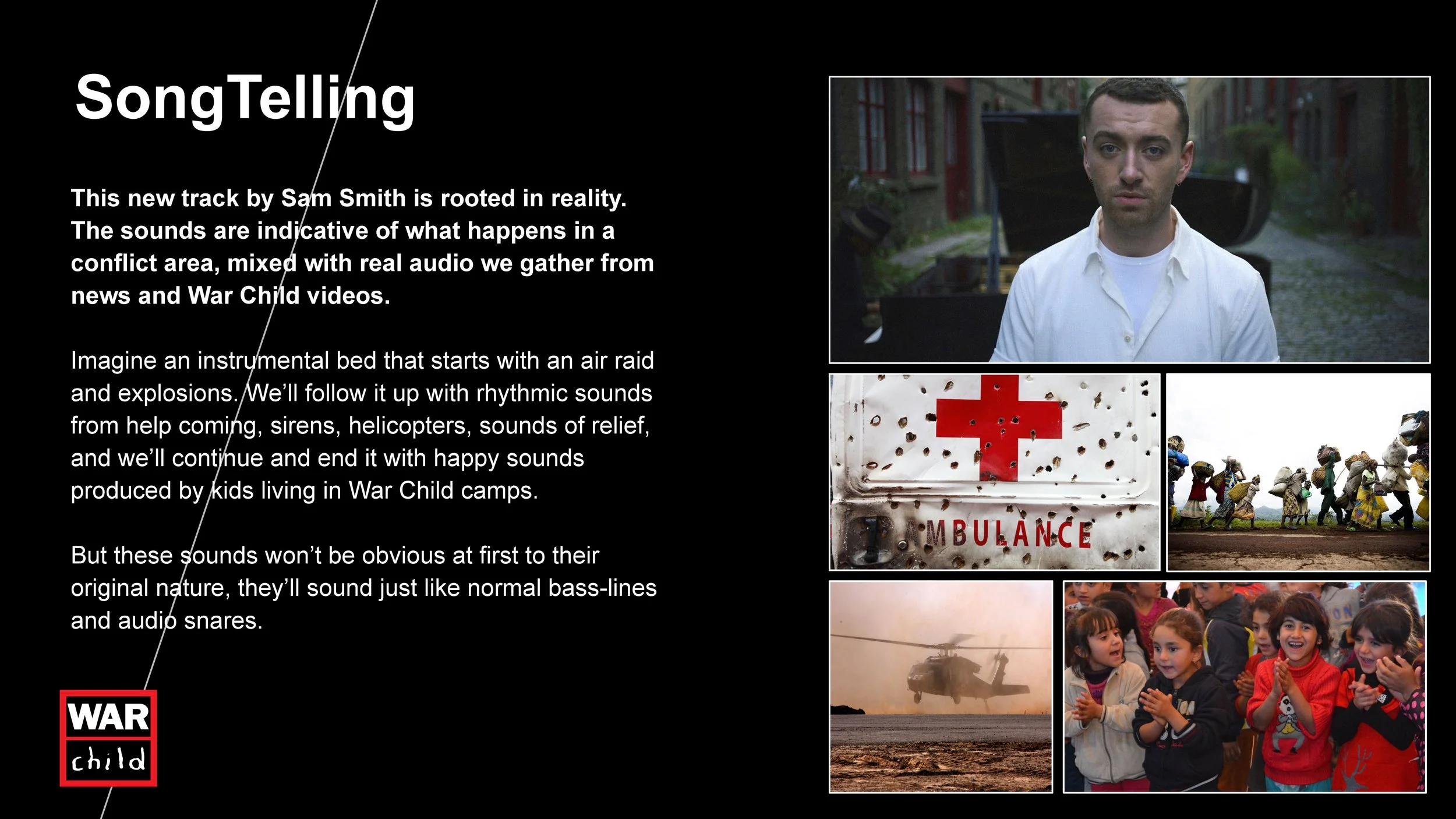 SongTelling

This new track by Sam Smith is rooted in reality. The sounds are indicative of what happens in a conflict area, mixed with real audio we gather from news and War Child videos.

Imagine an instrumental bed that starts with an air raid and explosions. We'll follow it up with rhythmic sounds from help coming, sirens, helicopters, sounds of relief, and we'll continue and end it with happy sounds produced by kids living in War Child camps.

But these sounds won't be obvious at first to their original nature, they'll sound just like normal bass-lines and audio snares.

WAR child

AMBULANCE